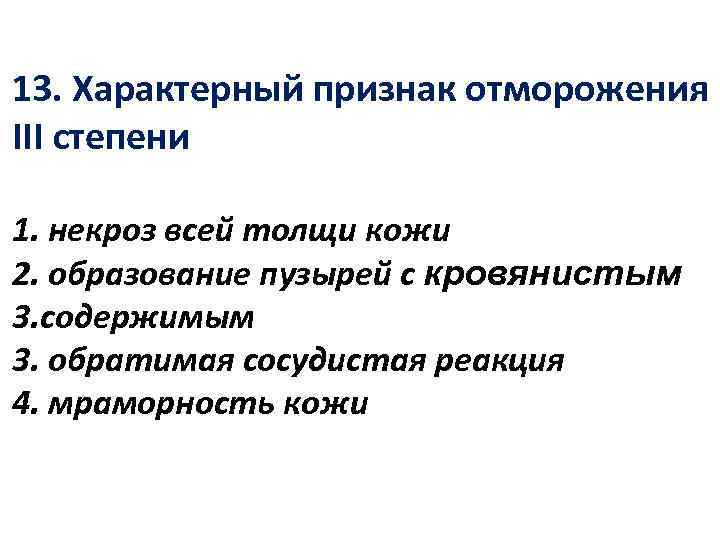 13. Характерный признак отморожения III степени

1. некроз всей толщи кожи
2. образование пузырей с кровянистым
3.содержимым
3. обратимая сосудистая реакция
4. мраморность кожи